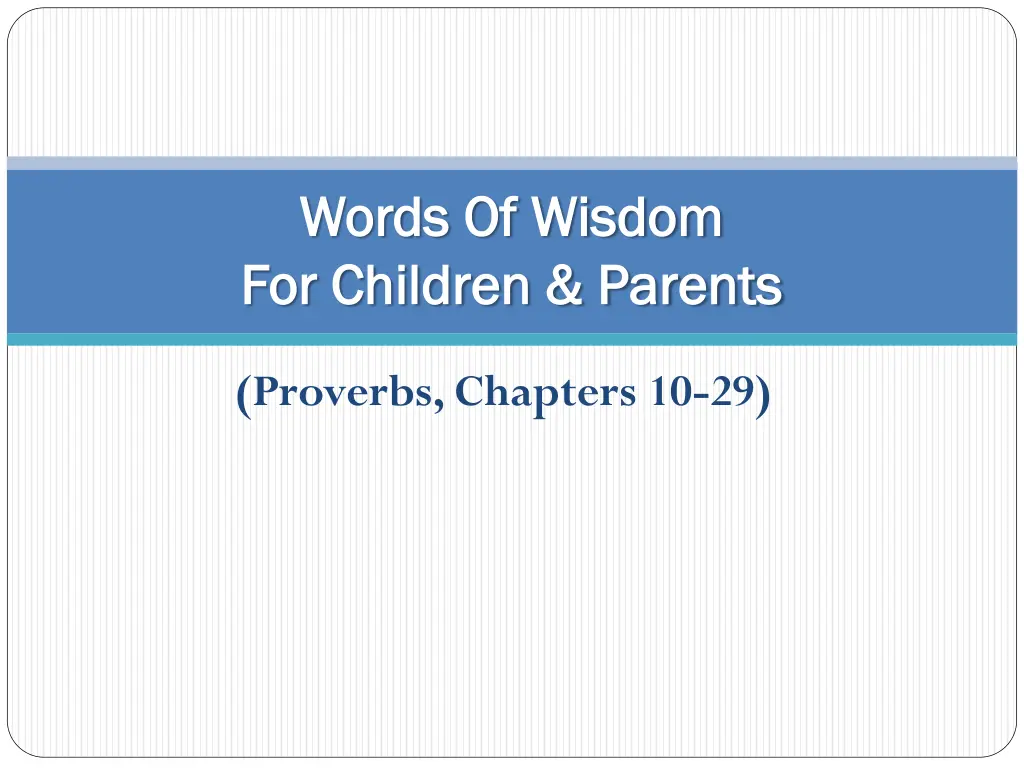 Words Of Wisdom
For Children & Parents

(Proverbs, Chapters 10-29)